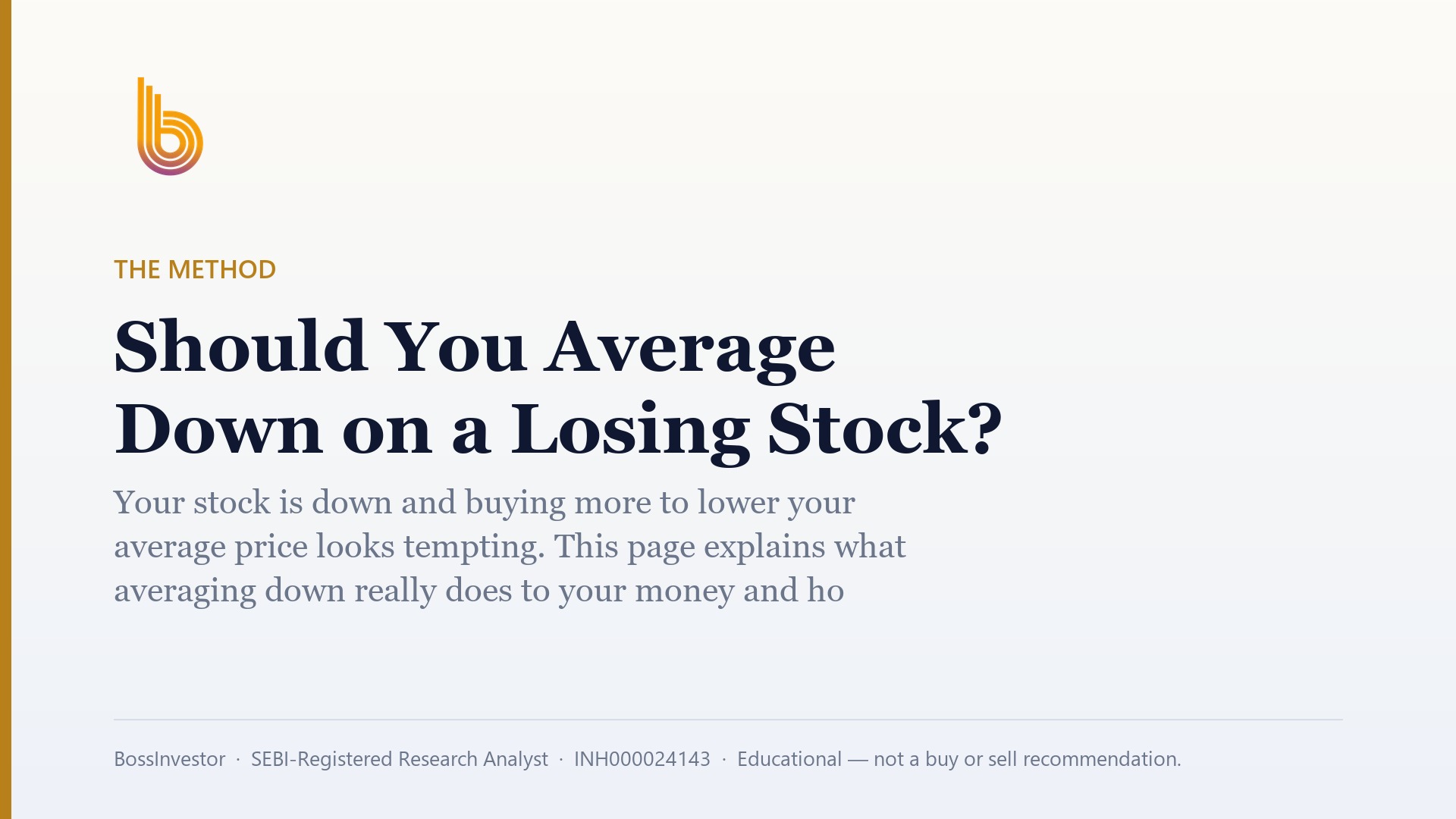 THE METHOD

Should You Average Down on a Losing Stock?

Your stock is down and buying more to lower your average price looks tempting. This page explains what averaging down really does to your money and ho

BossInvestor · SEBI-Registered Research Analyst · INH000024143 · Educational — not a buy or sell recommendation.